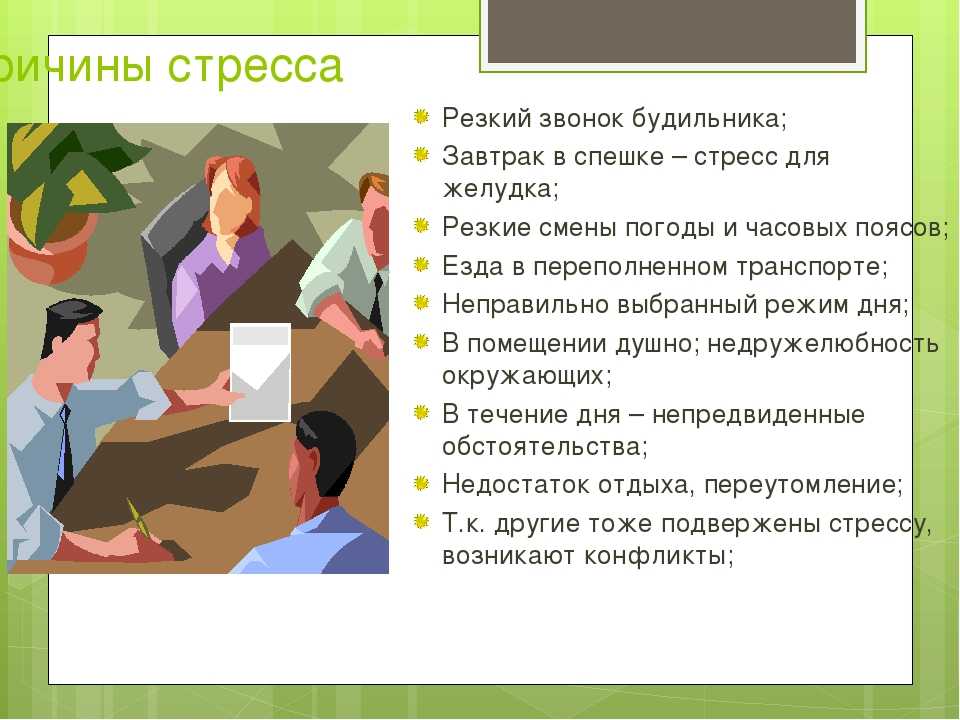 ричины стресса

Резкий звонок будильника;
Завтрак в спешке – стресс для желудка;
Резкие смены погоды и часовых поясов;
Езда в переполненном транспорте;
Неправильно выбранный режим дня;
В помещении душно; недружелюбность окружающих;
В течение дня – непредвиденные обстоятельства;
Недостаток отдыха, переутомление;
Т.к. другие тоже подвержены стрессу, возникают конфликты;